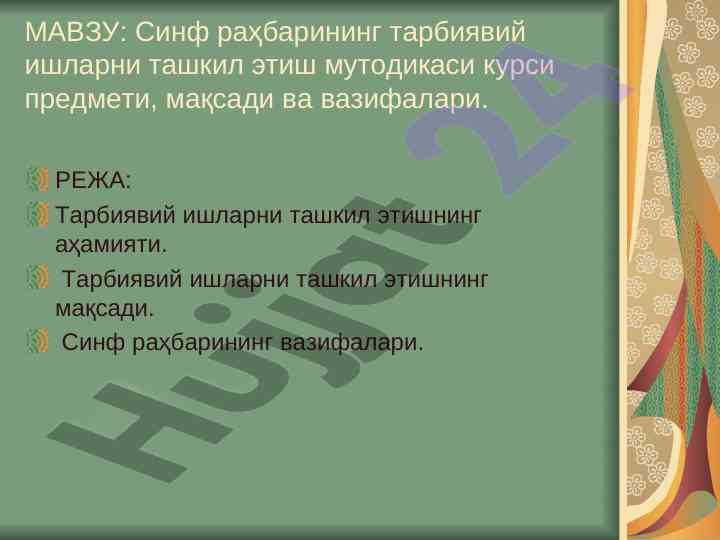 МАВЗУ: Синф раҳбарининг тарбиявий ишларни ташкил этиш мутодикаси курси предмети, мақсади ва вазифалари.

РЕЖА:

Тарбиявий ишларни ташкил этишнинг аҳамияти.

Тарбиявий ишларни ташкил этишнинг мақсади.

Синф раҳбарининг вазифалари.

Hujjat 24